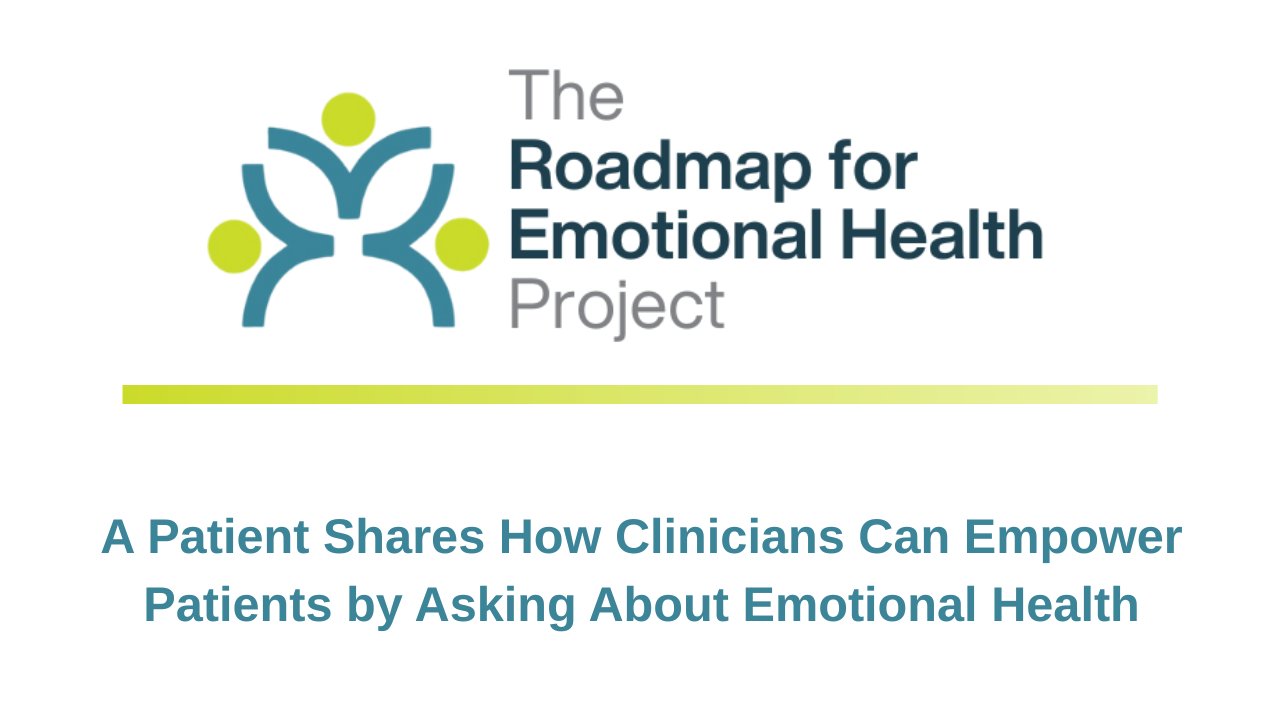 The
Roadmap for
Emotional Health
Project

A Patient Shares How Clinicians Can Empower Patients by Asking About Emotional Health